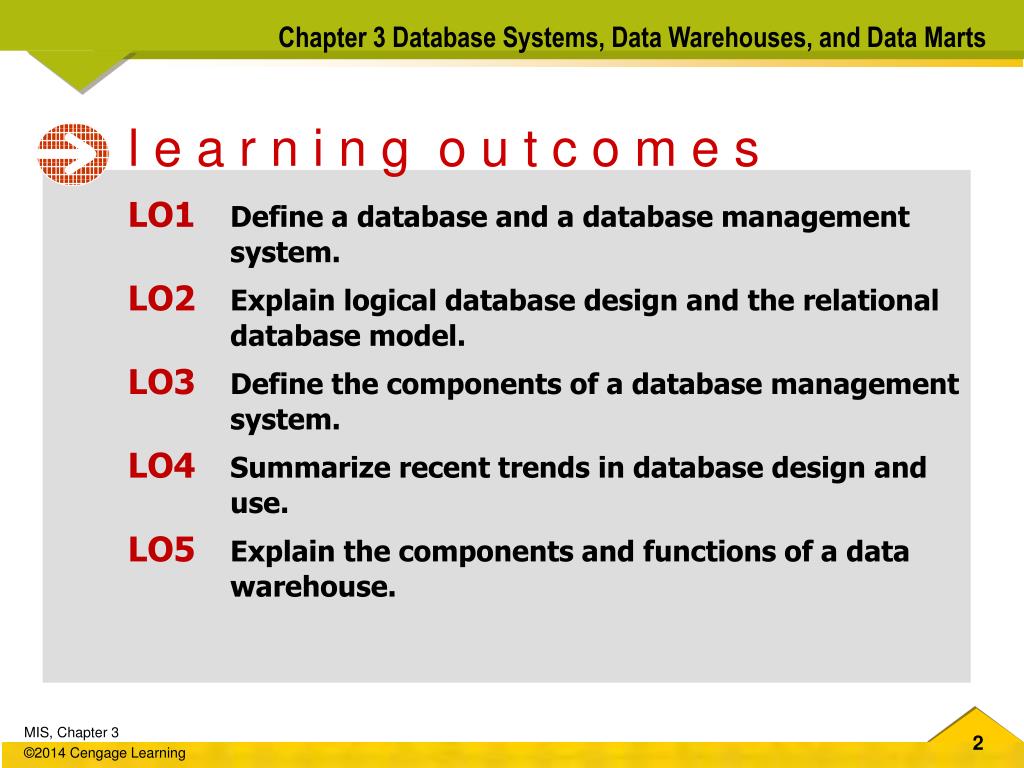 Chapter 3 Database Systems, Data Warehouses, and Data Marts

l e a r n i n g o u t c o m e s

LO1 Define a database and a database management system.

LO2 Explain logical database design and the relational database model.

LO3 Define the components of a database management system.

LO4 Summarize recent trends in database design and use.

LO5 Explain the components and functions of a data warehouse.

MIS, Chapter 3
©2014 Cengage Learning

2